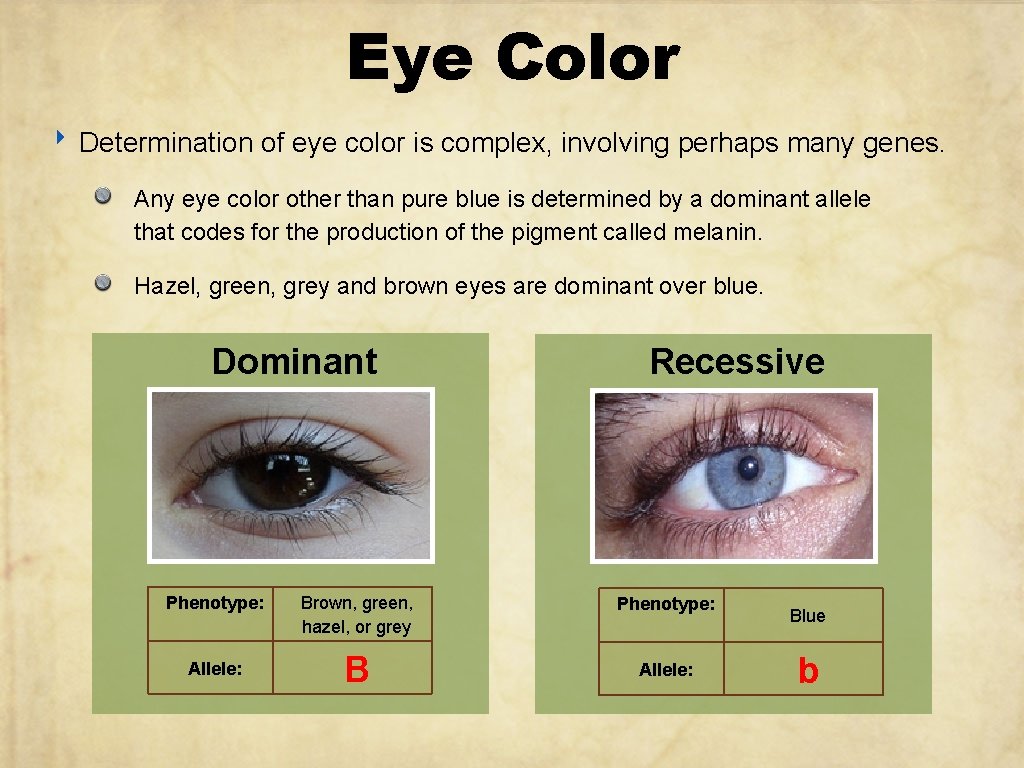 Eye Color

Determination of eye color is complex, involving perhaps many genes.

Any eye color other than pure blue is determined by a dominant allele that codes for the production of the pigment called melanin.

Hazel, green, grey and brown eyes are dominant over blue.

Dominant

| Phenotype: | Brown, green, hazel, or grey |
|---|---|
| Allele: | B |

Recessive

| Phenotype: | Blue |
|---|---|
| Allele: | b |